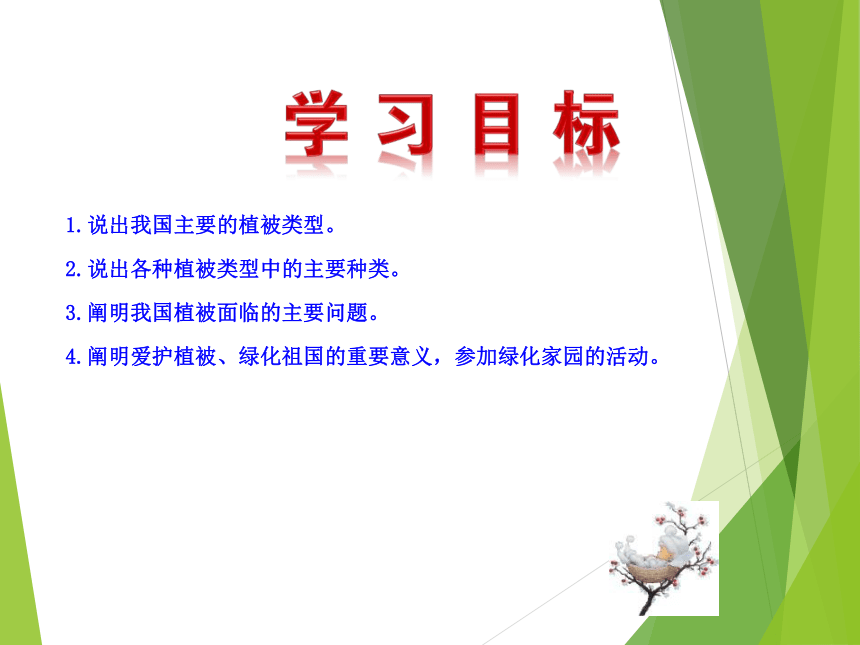 学习目标

1.说出我国主要的植被类型。

2.说出各种植被类型中的主要种类。

3.阐明我国植被面临的主要问题。

4.阐明爱护植被、绿化祖国的重要意义，参加绿化家园的活动。